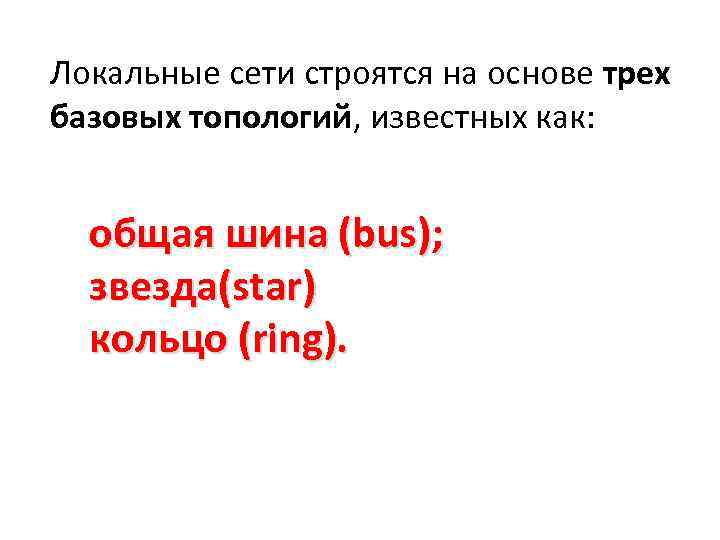 Локальные сети строятся на основе трех базовых топологий, известных как:

общая шина (bus);
звезда(star)
кольцо (ring).